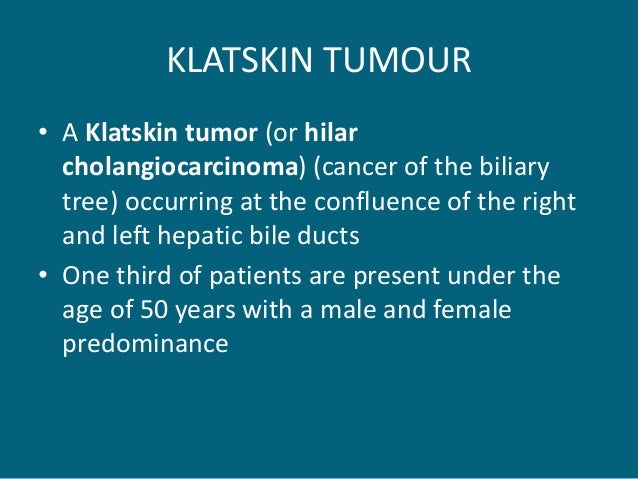 KLATSKIN TUMOUR

• A Klatskin tumor (or hilar cholangiocarcinoma) (cancer of the biliary tree) occurring at the confluence of the right and left hepatic bile ducts

• One third of patients are present under the age of 50 years with a male and female predominance